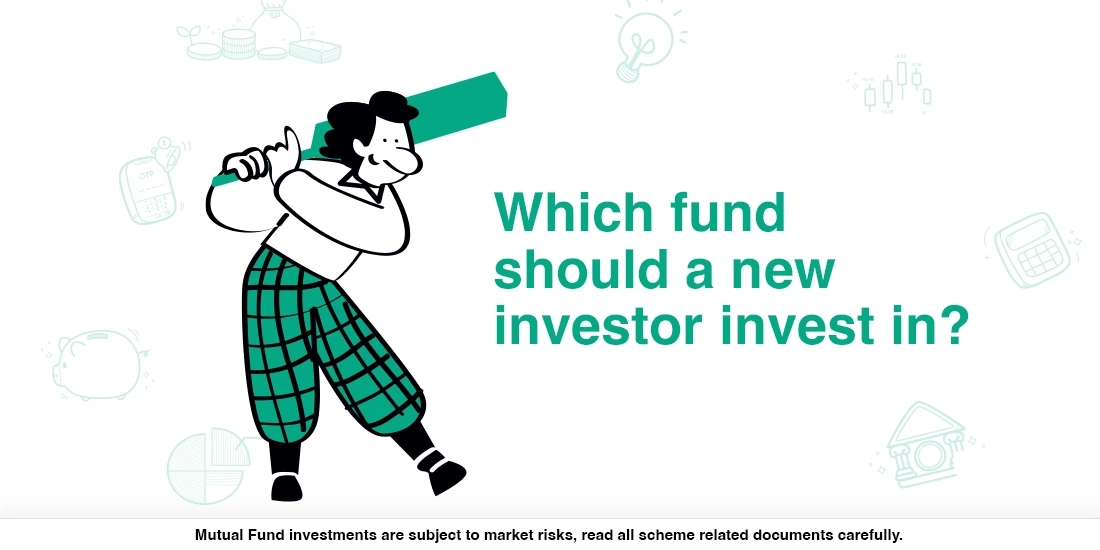 Which fund should a new investor invest in?

Mutual Fund investments are subject to market risks, read all scheme related documents carefully.